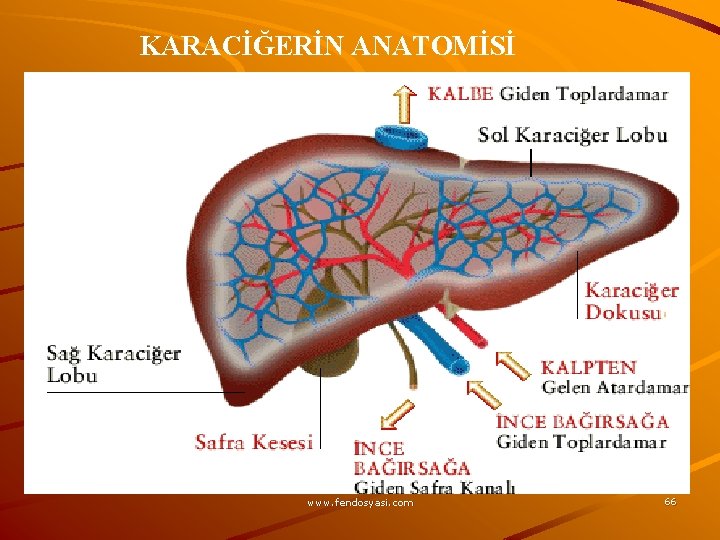 KARACİĞERİN ANATOMİSİ

KALBE Giden Toplardamar

Sol Karaciğer Lobu

Karaciğer Dokusu

Sağ Karaciğer Lobu

KALPTEN Gelen Atardamar

İNCE BAĞIRSAĞA Giden Toplardamar

Safra Kesesi

İNCE BAĞIRSAĞA Giden Safra Kanalı

www.fendosyasi.com

66